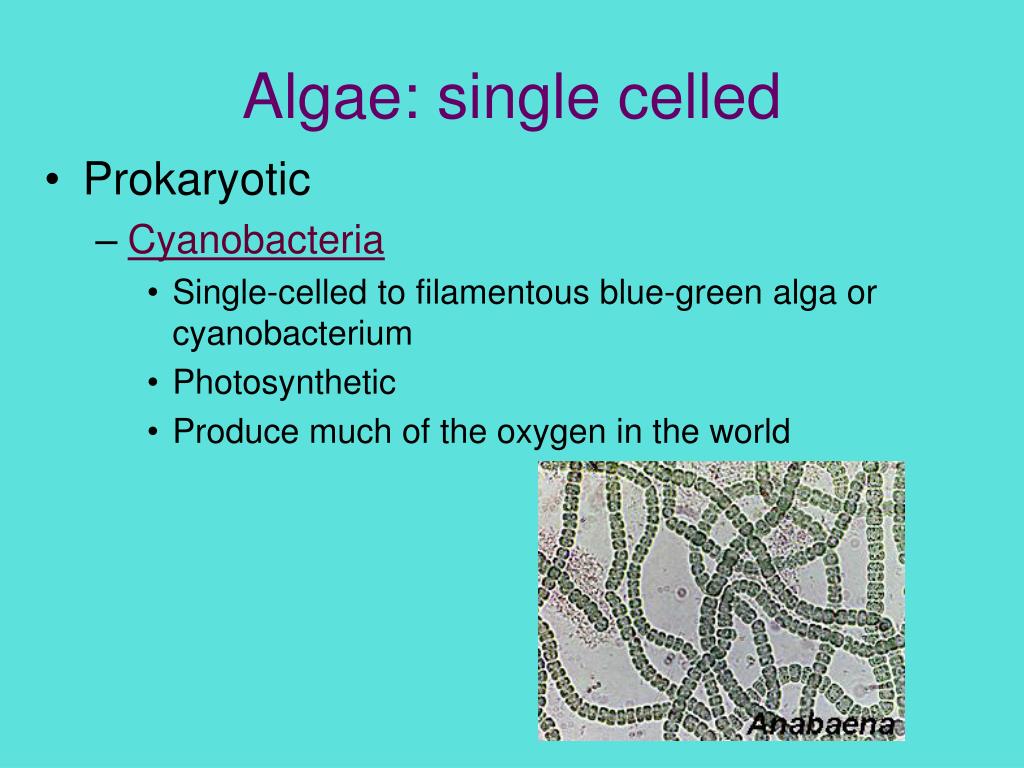 Algae: single celled

• Prokaryotic
– Cyanobacteria
• Single-celled to filamentous blue-green alga or cyanobacterium
• Photosynthetic
• Produce much of the oxygen in the world

Anabaena